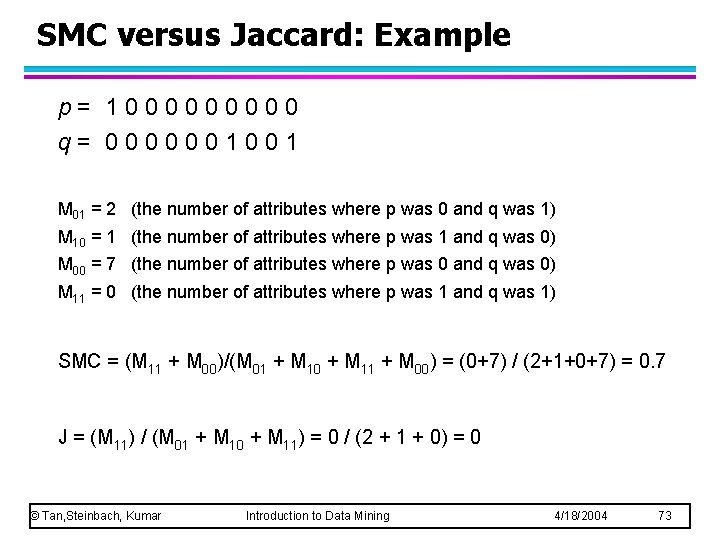 SMC versus Jaccard: Example

$p$ = 1 0 0 0 0 0 0 0 0 0
$q$ = 0 0 0 0 0 0 1 0 0 1

$M_{01}$ = 2 (the number of attributes where p was 0 and q was 1)
$M_{10}$ = 1 (the number of attributes where p was 1 and q was 0)
$M_{00}$ = 7 (the number of attributes where p was 0 and q was 0)
$M_{11}$ = 0 (the number of attributes where p was 1 and q was 1)

SMC = $(M_{11} + M_{00})/(M_{01} + M_{10} + M_{11} + M_{00})$ = (0+7) / (2+1+0+7) = 0.7

J = $(M_{11}) / (M_{01} + M_{10} + M_{11})$ = 0 / (2 + 1 + 0) = 0

© Tan,Steinbach, Kumar Introduction to Data Mining 4/18/2004 73